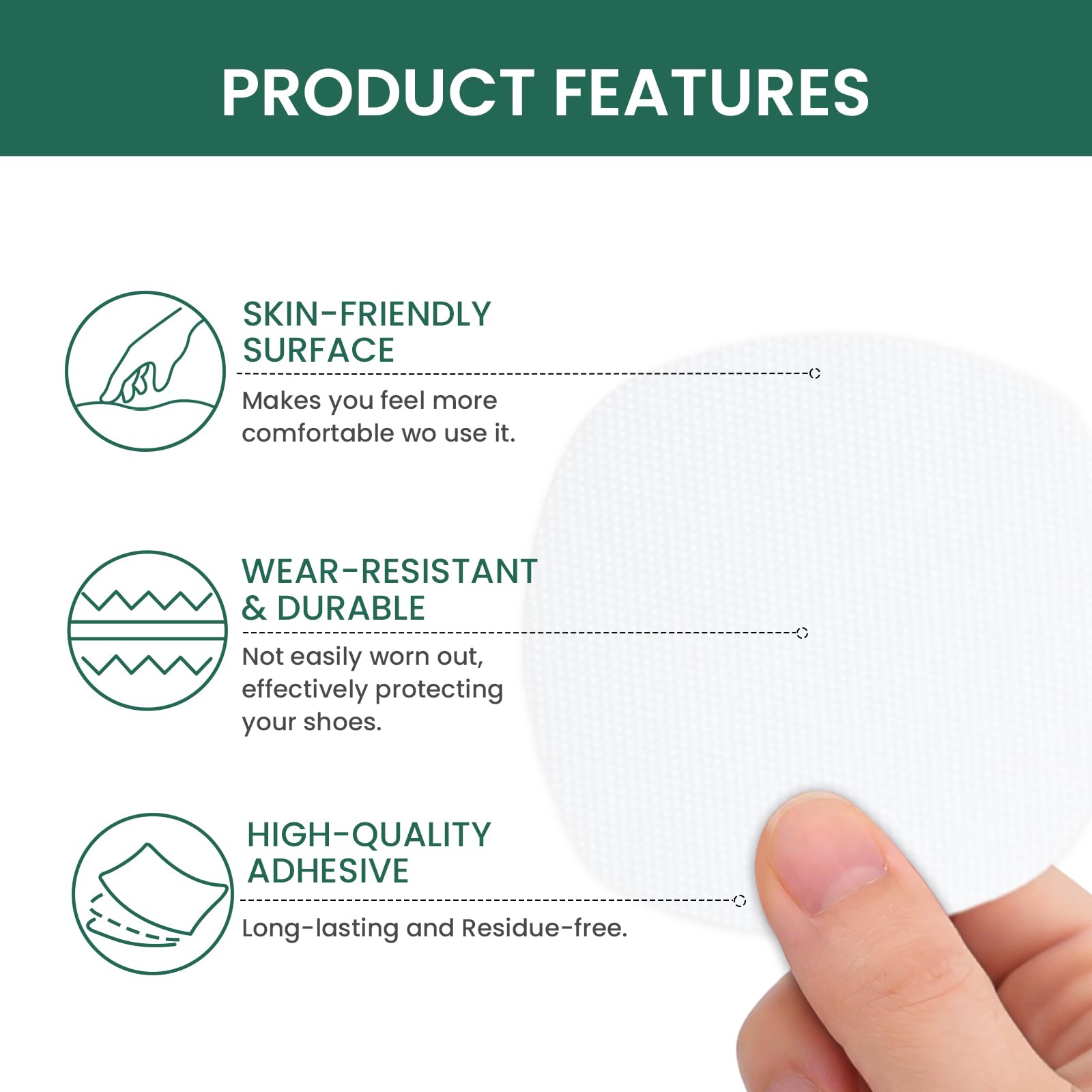 PRODUCT FEATURES

SKIN-FRIENDLY SURFACE

Makes you feel more comfortable wo use it.

WEAR-RESISTANT & DURABLE

Not easily worn out, effectively protecting your shoes.

HIGH-QUALITY ADHESIVE

Long-lasting and Residue-free.